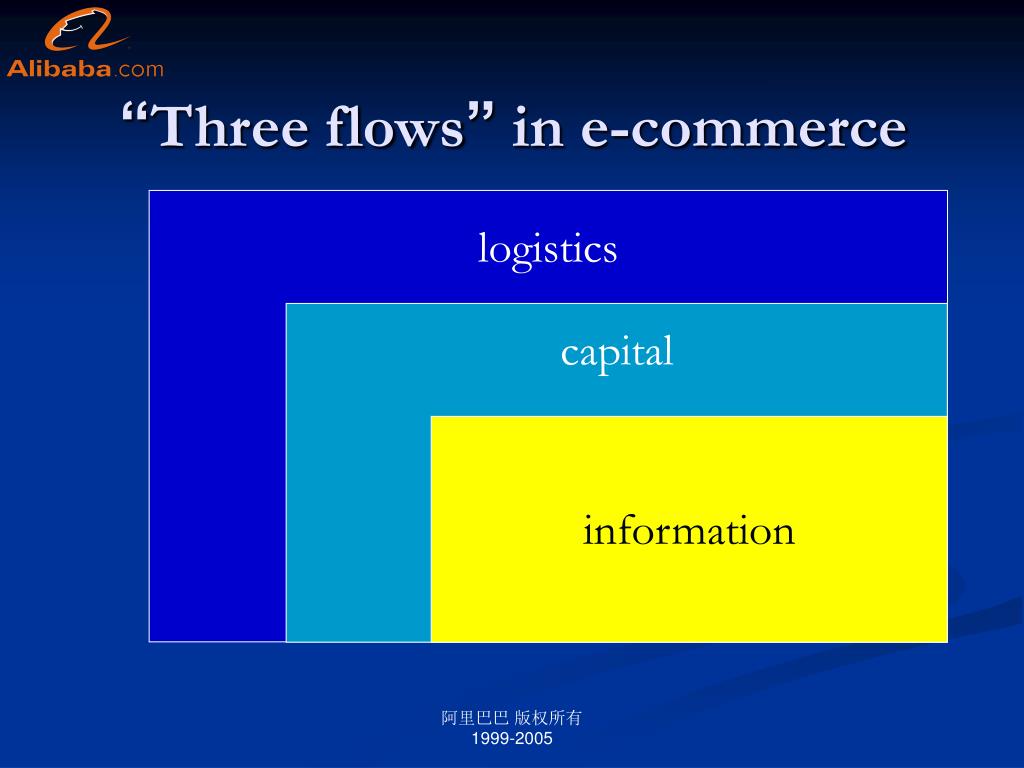 Alibaba.com

“Three flows” in e-commerce

logistics

capital

information

阿里巴巴 版权所有
1999-2005